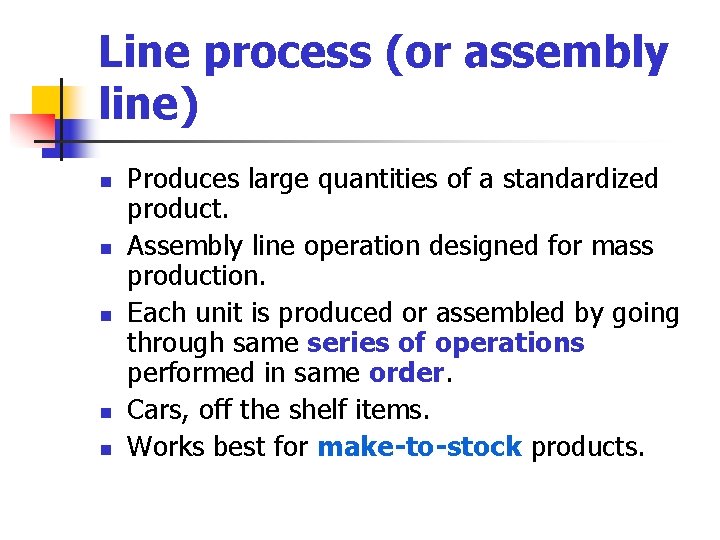 Line process (or assembly line)

- Produces large quantities of a standardized product.
- Assembly line operation designed for mass production.
- Each unit is produced or assembled by going through same series of operations performed in same order.
- Cars, off the shelf items.
- Works best for make-to-stock products.